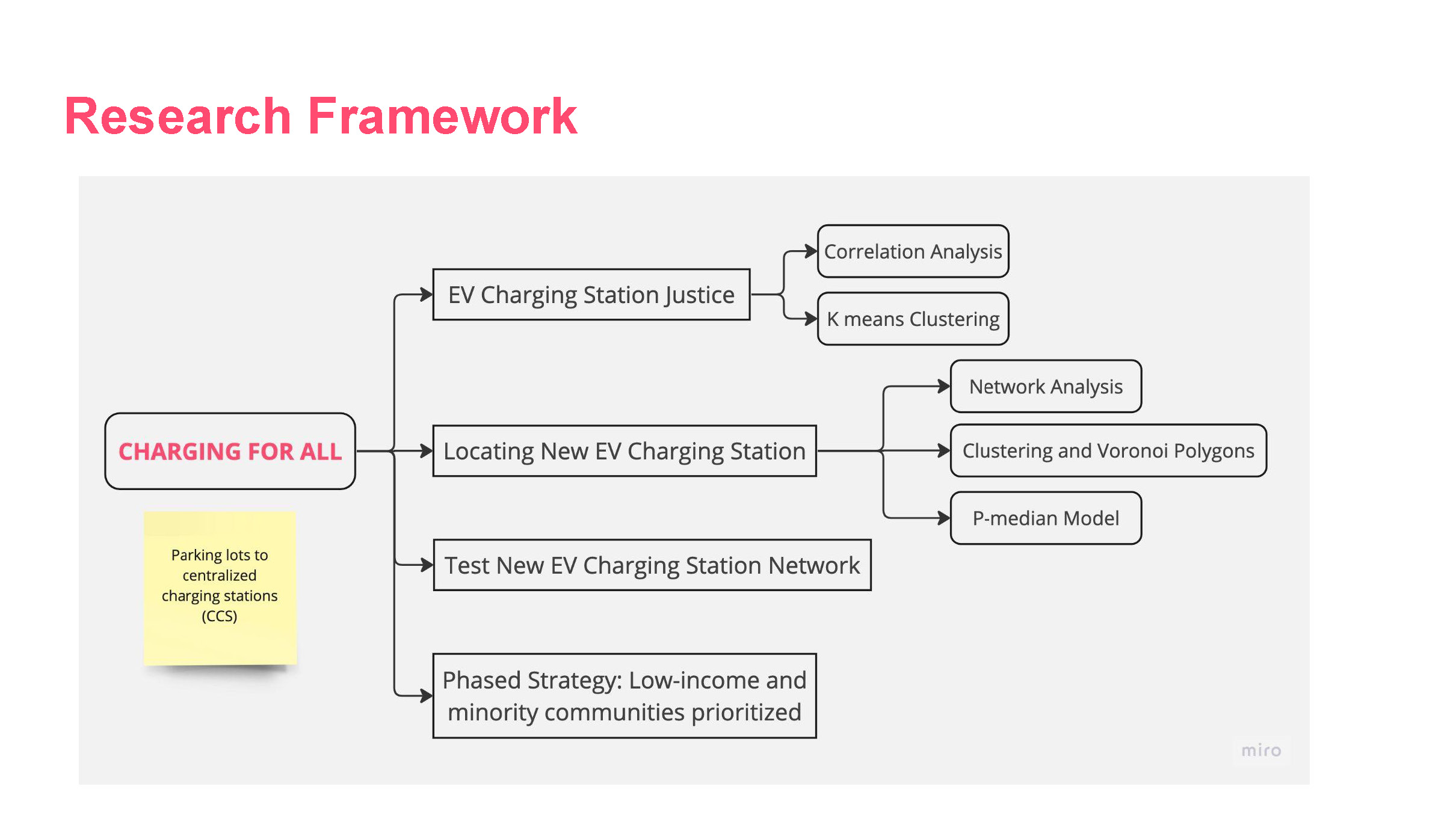 Research Framework

CHARGING FOR ALL

Parking lots to centralized charging stations (CCS)

EV Charging Station Justice

Correlation Analysis

K means Clustering

Locating New EV Charging Station

Network Analysis

Clustering and Voronoi Polygons

P-median Model

Test New EV Charging Station Network

Phased Strategy: Low-income and minority communities prioritized

miro